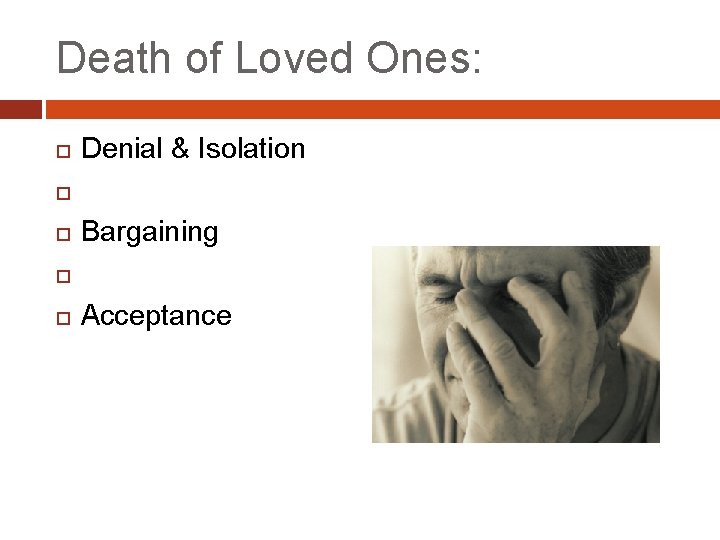 Death of Loved Ones:

Denial & Isolation

Bargaining

Acceptance